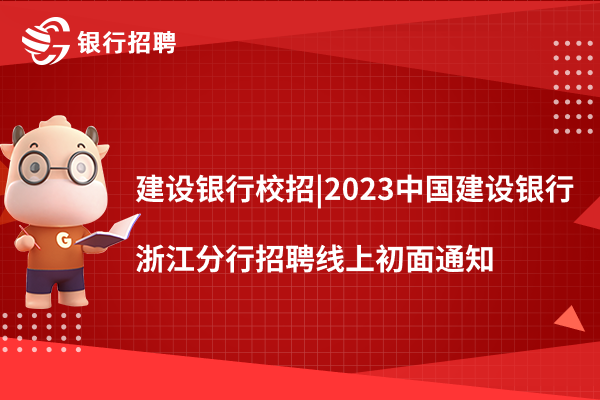 银行招聘

G

建设银行校招|2023中国建设银行浙江分行招聘线上初面通知